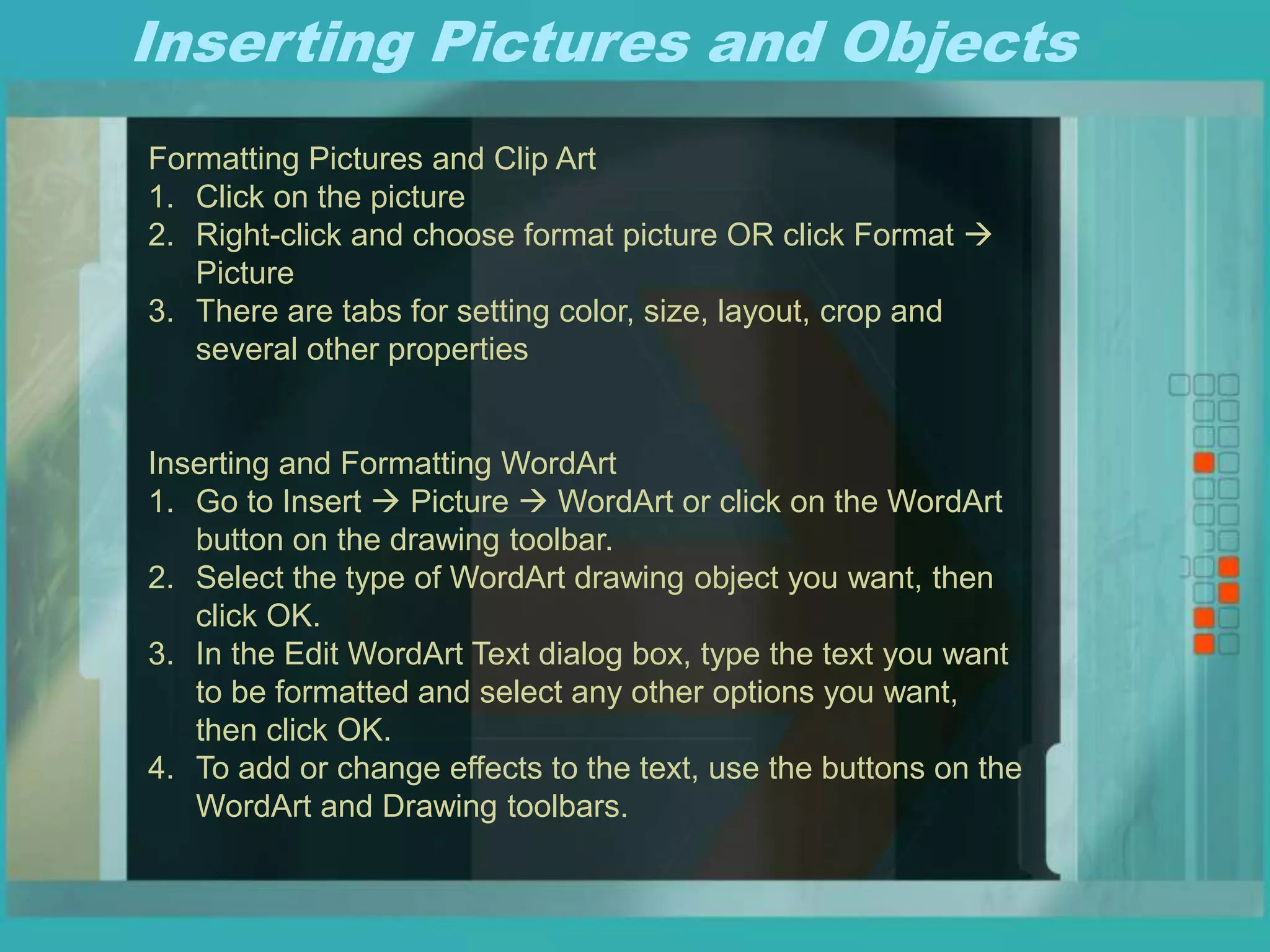 Inserting Pictures and Objects

Formatting Pictures and Clip Art
1. Click on the picture
2. Right-click and choose format picture OR click Format → Picture
3. There are tabs for setting color, size, layout, crop and several other properties

Inserting and Formatting WordArt
1. Go to Insert → Picture → WordArt or click on the WordArt button on the drawing toolbar.
2. Select the type of WordArt drawing object you want, then click OK.
3. In the Edit WordArt Text dialog box, type the text you want to be formatted and select any other options you want, then click OK.
4. To add or change effects to the text, use the buttons on the WordArt and Drawing toolbars.